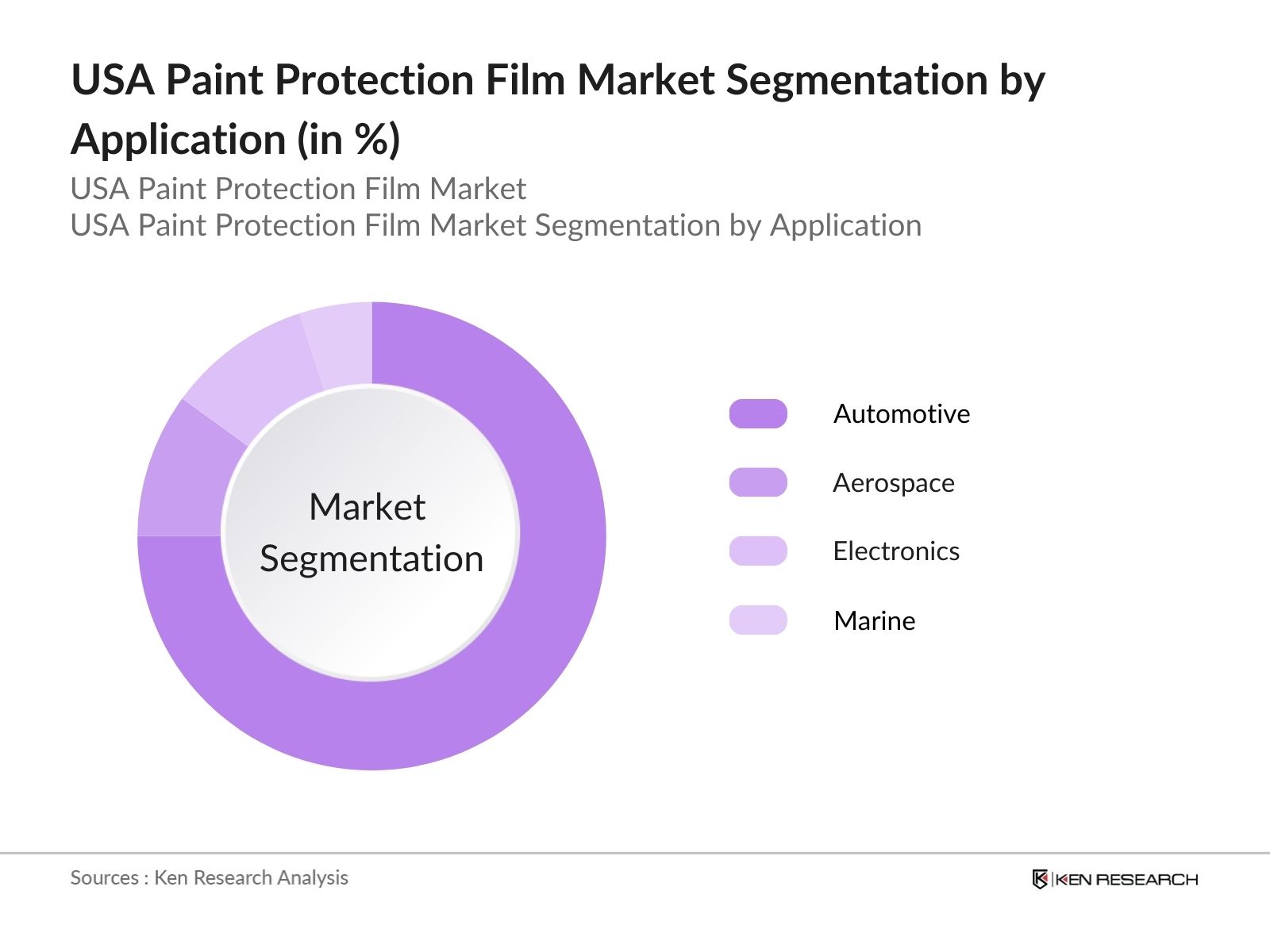 USA Paint Protection Film Market Segmentation by Application (in %)

USA Paint Protection Film Market
USA Paint Protection Film Market Segmentation by Application

Market Segmentation

Automotive
Aerospace
Electronics
Marine

Sources : Ken Research Analysis

KEN RESEARCH